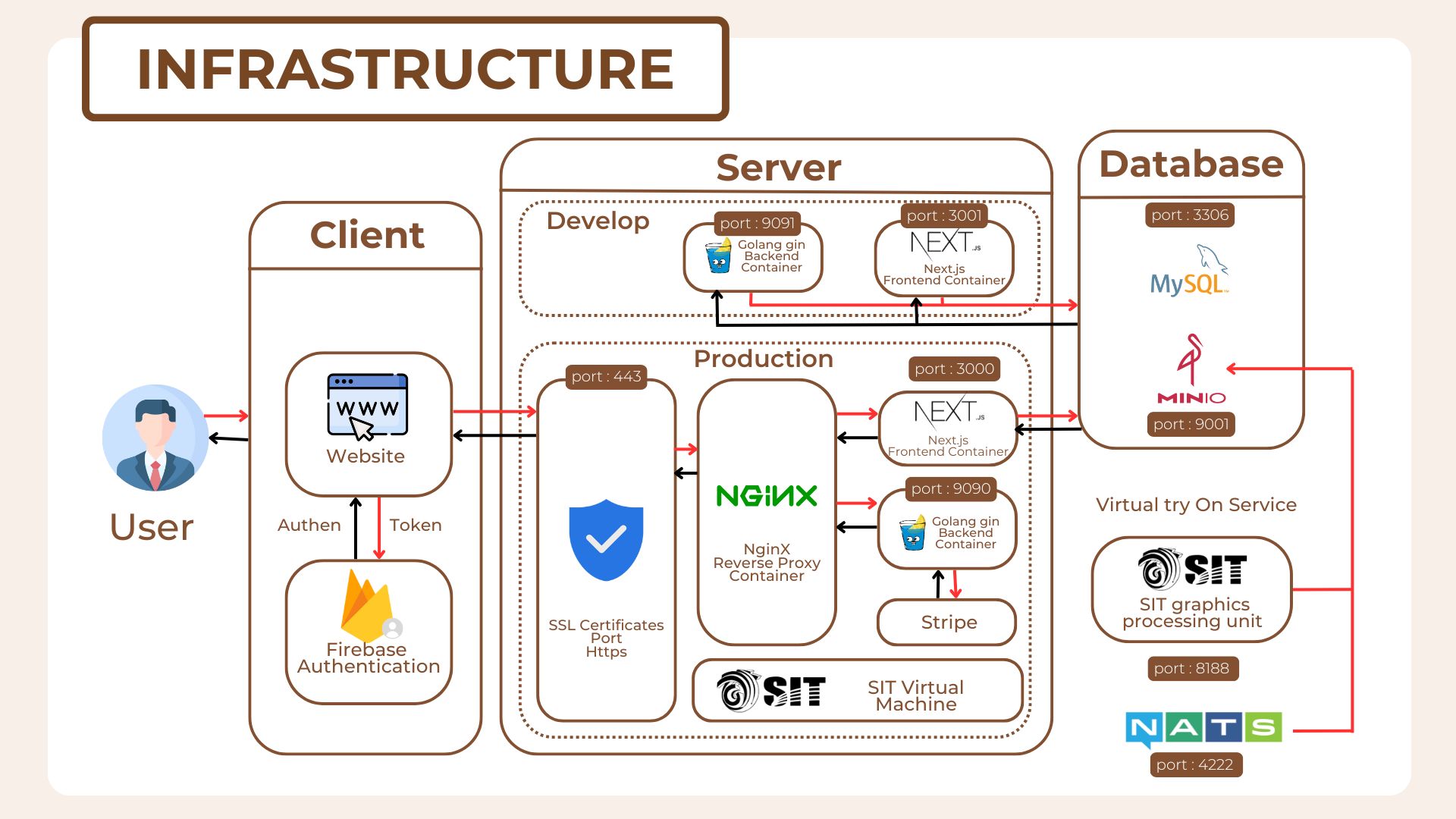 INFRASTRUCTURE

User

Client

WWW
Website

Authen

Token

Firebase Authentication

Server

Develop

port : 9091
Golang gin Backend Container

port : 3001
NEXT.JS
Next.js Frontend Container

Production

port : 443

SSL Certificates Port Https

NGINX
NginX Reverse Proxy Container

port : 3000
NEXT.JS
Next.js Frontend Container

port : 9090
Golang gin Backend Container

Stripe

SIT
SIT Virtual Machine

Database

port : 3306
MySQL

MINIO
port : 9001

Virtual try On Service

SIT
SIT graphics processing unit

port : 8188

NATS
port : 4222